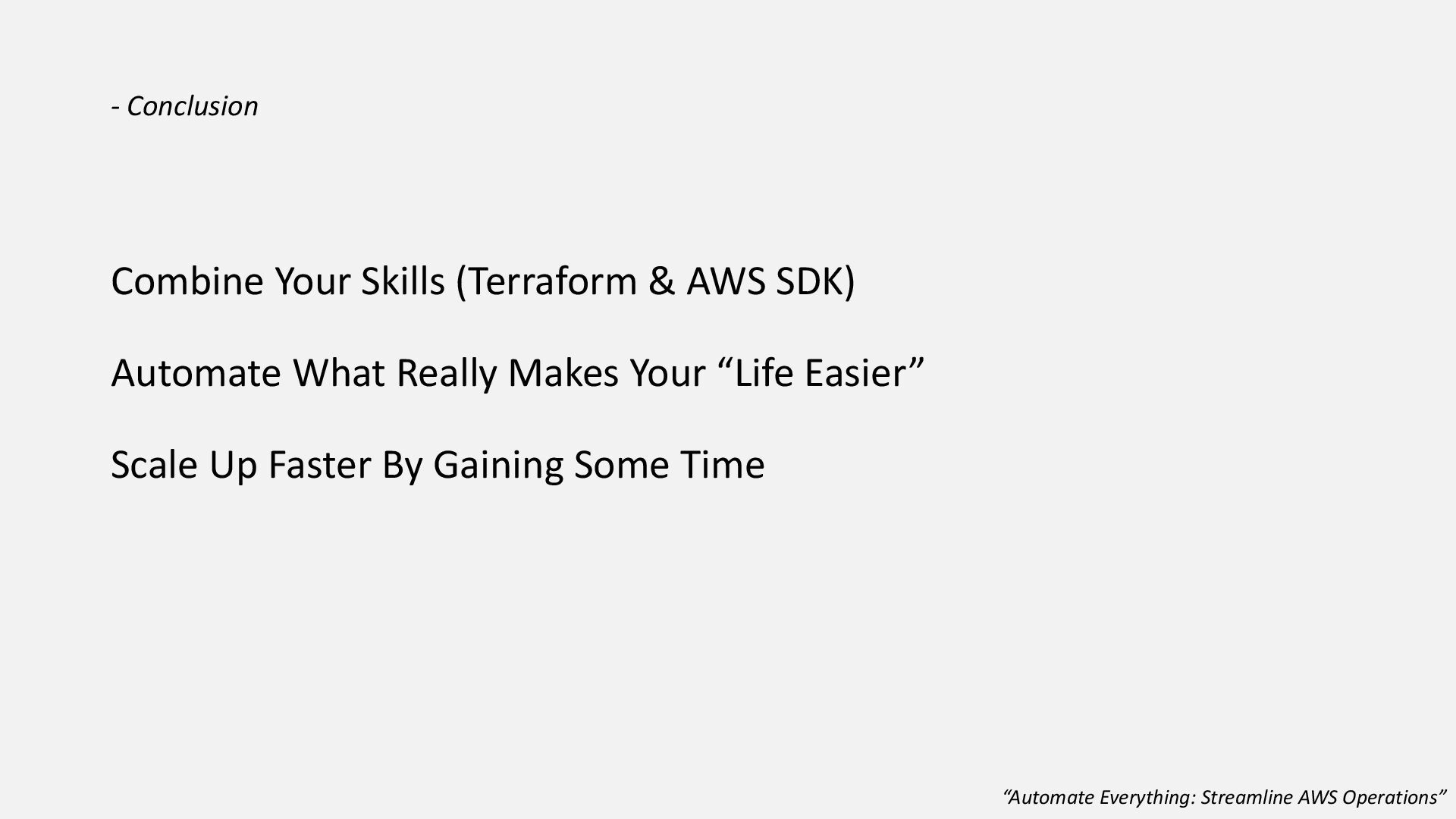 - Conclusion

Combine Your Skills (Terraform & AWS SDK)

Automate What Really Makes Your “Life Easier”

Scale Up Faster By Gaining Some Time

“Automate Everything: Streamline AWS Operations”